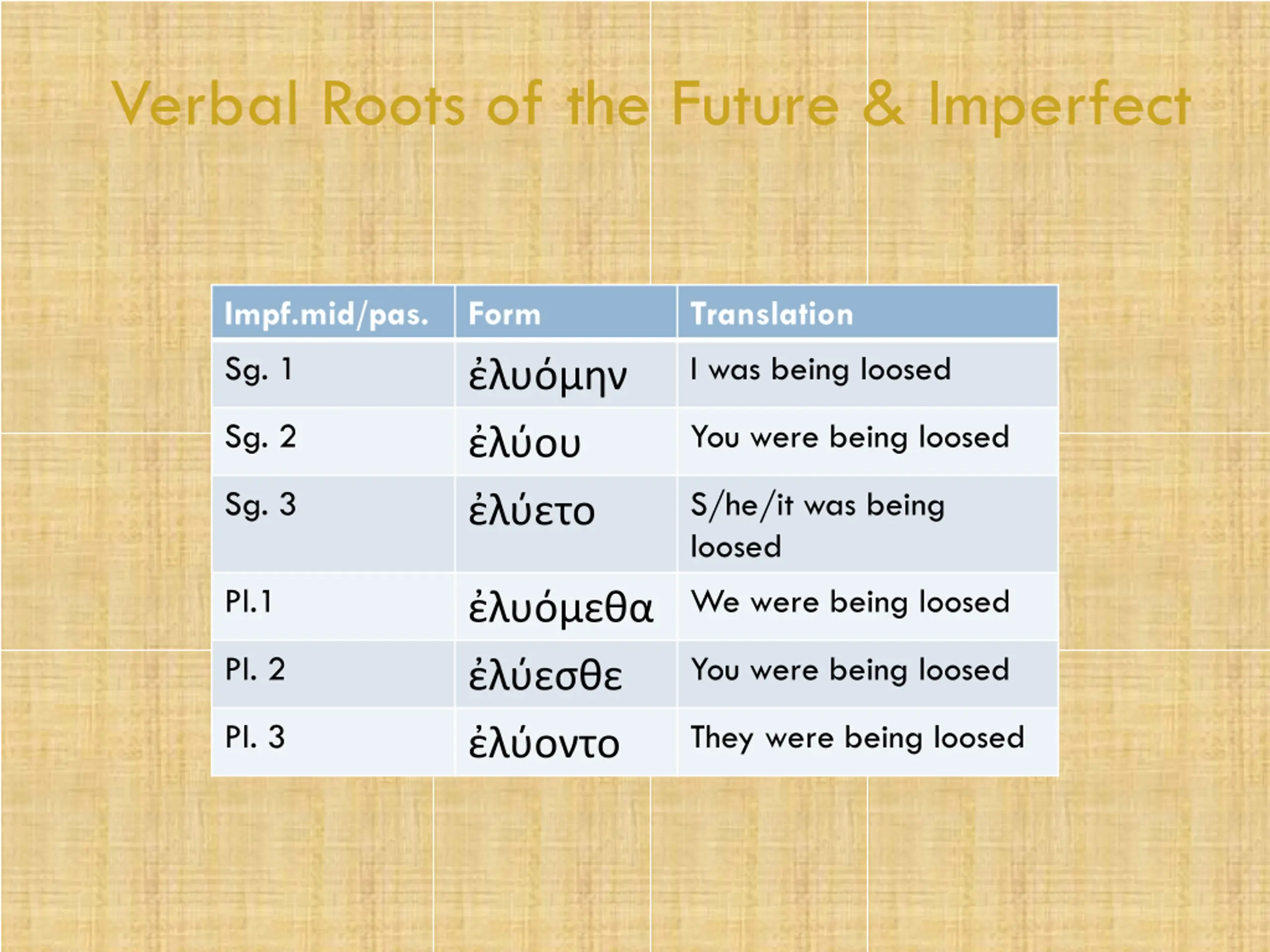 Verbal Roots of the Future & Imperfect

| Impf.mid/pas. | Form | Translation |
|---|---|---|
| Sg. 1 | ἐλυόμην | I was being loosed |
| Sg. 2 | ἐλύου | You were being loosed |
| Sg. 3 | ἐλύετο | S/he/it was being loosed |
| Pl.1 | ἐλυόμεθα | We were being loosed |
| Pl. 2 | ἐλύεσθε | You were being loosed |
| Pl. 3 | ἐλύοντο | They were being loosed |